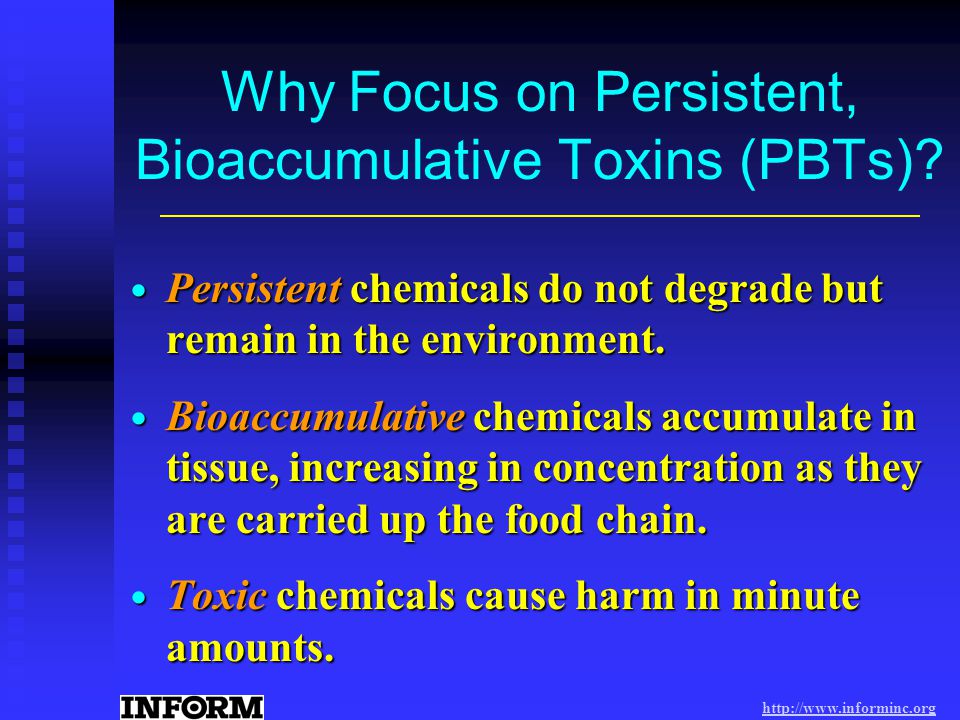 Why Focus on Persistent, Bioaccumulative Toxins (PBTs)?

• Persistent chemicals do not degrade but remain in the environment.

• Bioaccumulative chemicals accumulate in tissue, increasing in concentration as they are carried up the food chain.

• Toxic chemicals cause harm in minute amounts.

INFORM

http://www.informinc.org